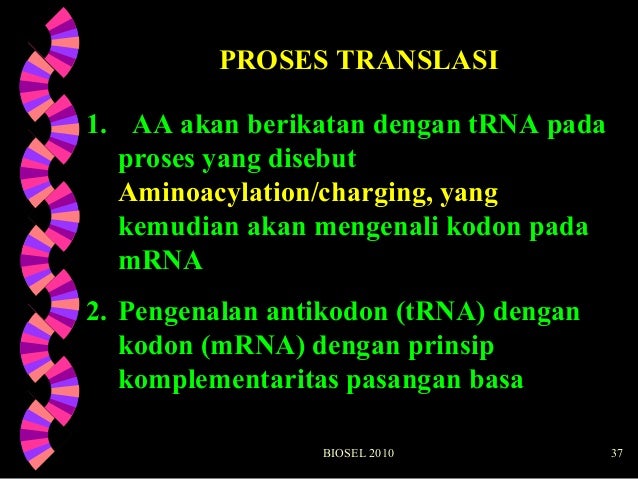 PROSES TRANSLASI

1. AA akan berikatan dengan tRNA pada proses yang disebut Aminoacylation/charging, yang kemudian akan mengenali kodon pada mRNA

2. Pengenalan antikodon (tRNA) dengan kodon (mRNA) dengan prinsip komplementaritas pasangan basa

BIOSEL 2010

37